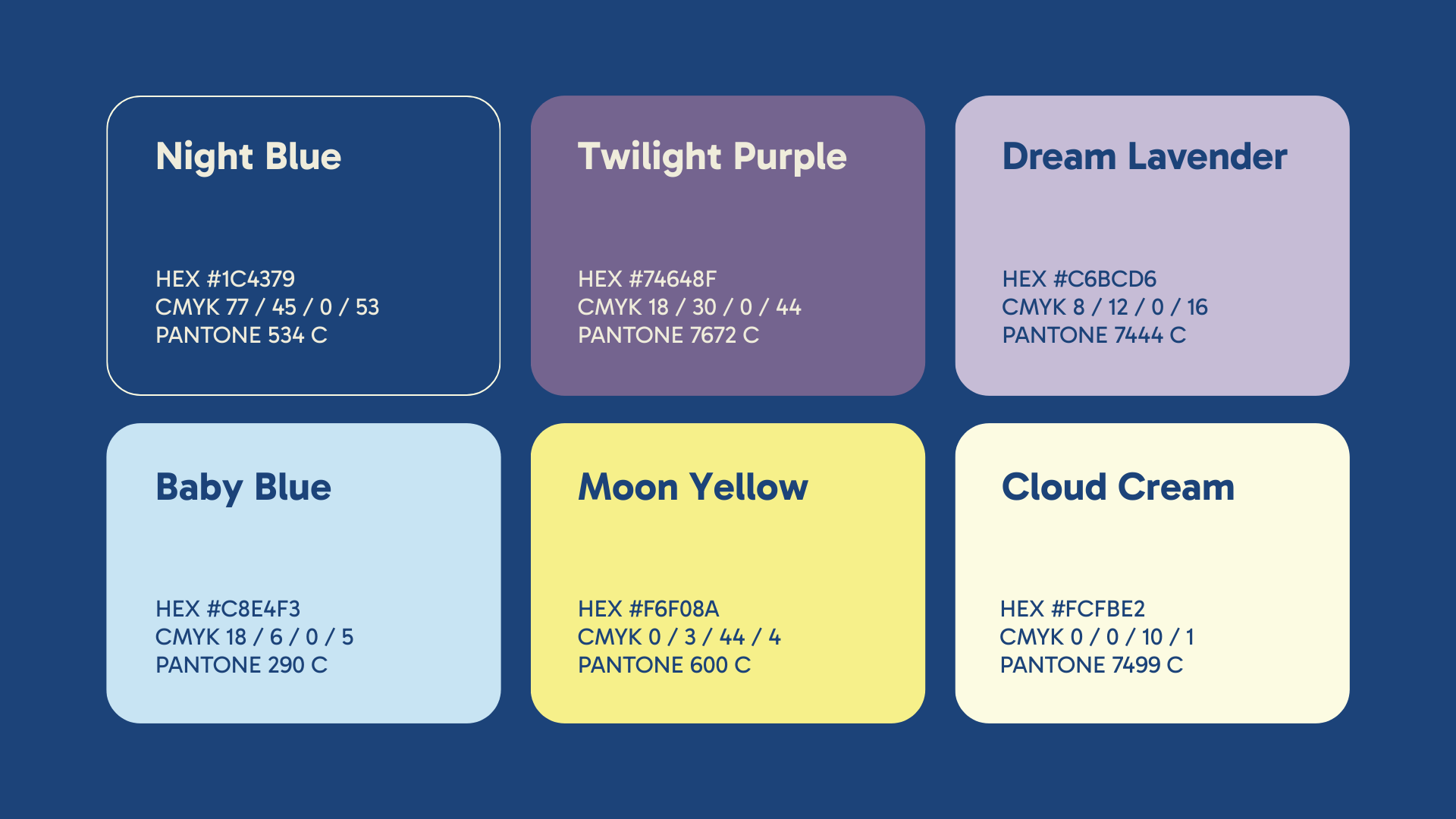 Night Blue

HEX #1C4379
CMYK 77 / 45 / 0 / 53
PANTONE 534 C

Twilight Purple

HEX #74648F
CMYK 18 / 30 / 0 / 44
PANTONE 7672 C

Dream Lavender

HEX #C6BCD6
CMYK 8 / 12 / 0 / 16
PANTONE 7444 C

Baby Blue

HEX #C8E4F3
CMYK 18 / 6 / 0 / 5
PANTONE 290 C

Moon Yellow

HEX #F6F08A
CMYK 0 / 3 / 44 / 4
PANTONE 600 C

Cloud Cream

HEX #FCFBE2
CMYK 0 / 0 / 10 / 1
PANTONE 7499 C